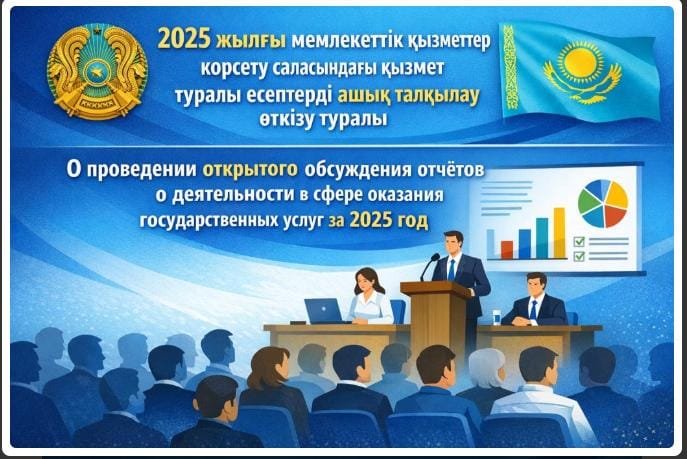 2025 жылғы мемлекеттік қызметтер корсету саласындағы қызмет туралы есептерді ашық талқылау өткізу туралы

О проведении открытого обсуждения отчётов о деятельности в сфере оказания государственных услуг за 2025 год